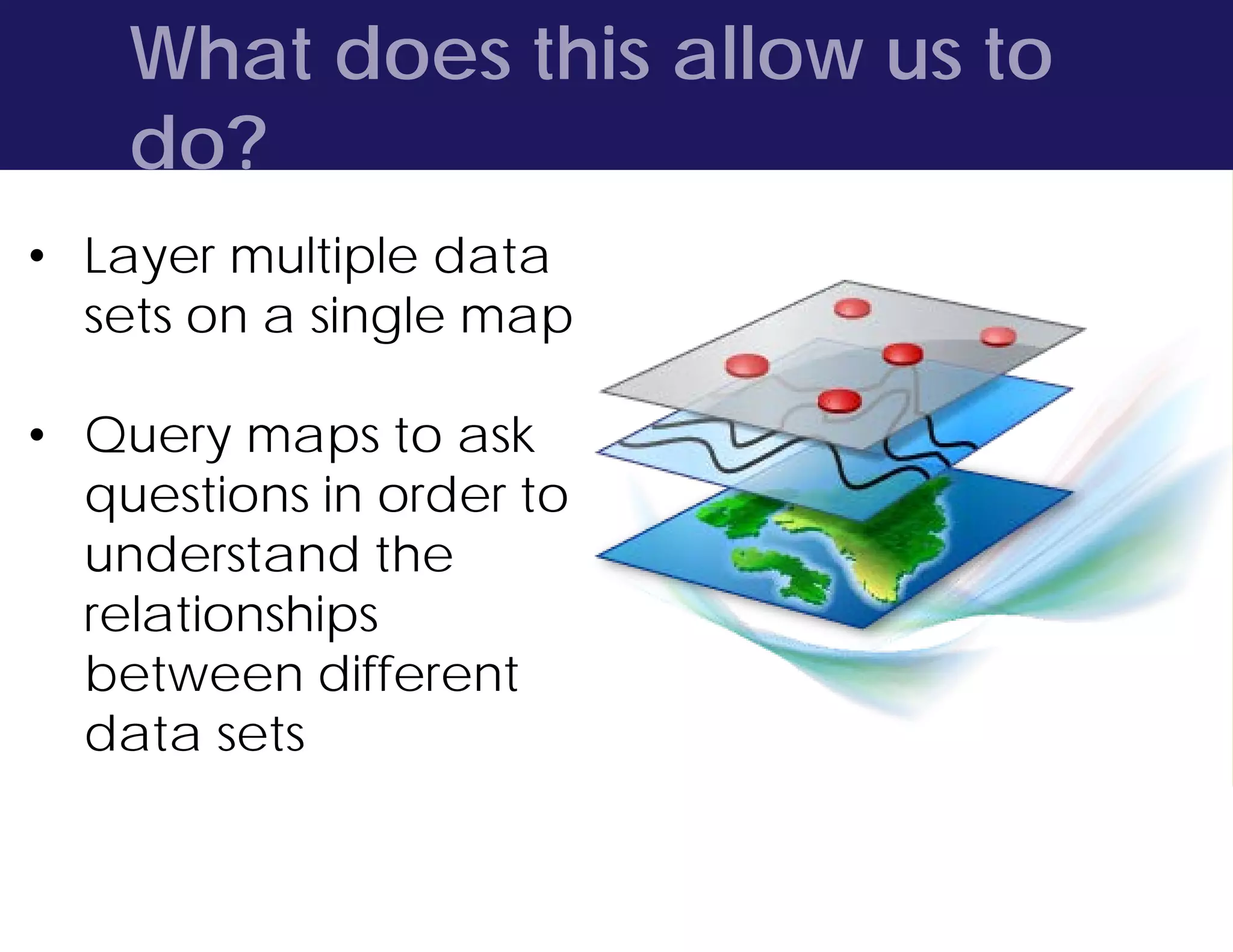 What does this allow us to do?

• Layer multiple data sets on a single map

• Query maps to ask questions in order to understand the relationships between different data sets